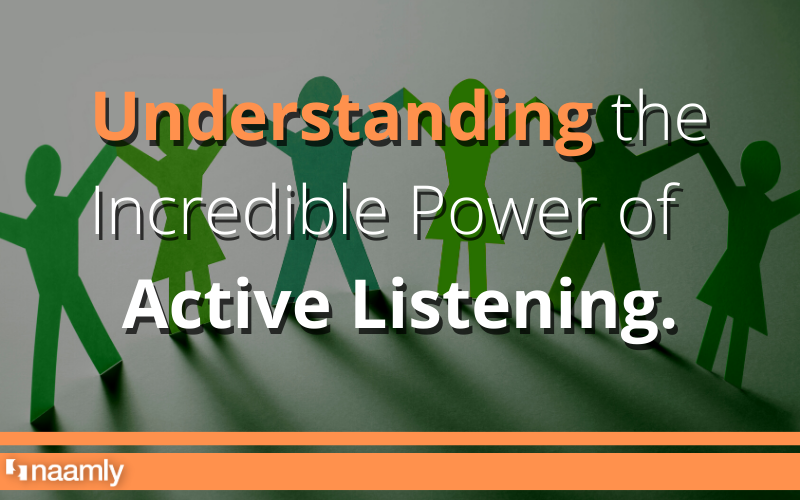 Understanding the Incredible Power of Active Listening.

naamly